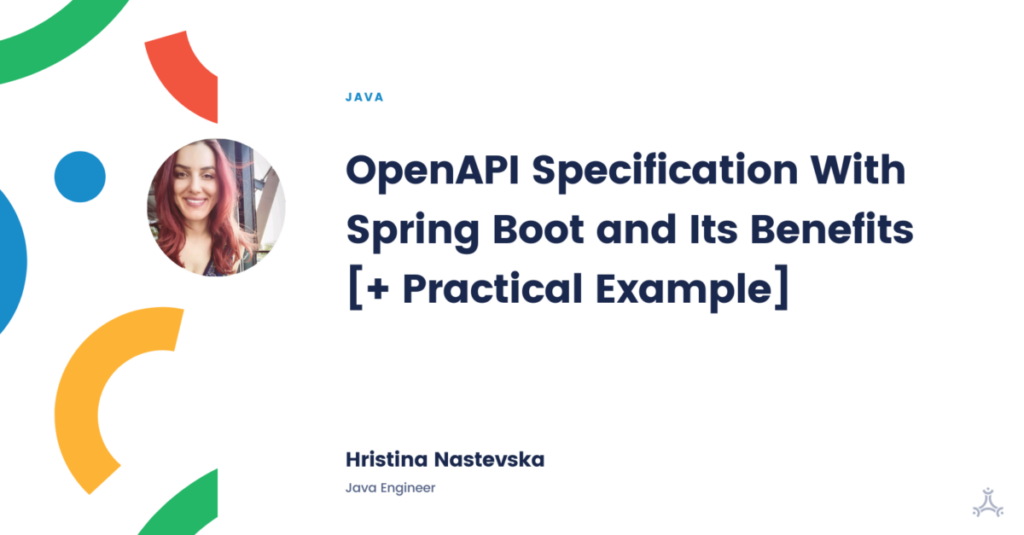 JAVA

OpenAPI Specification With Spring Boot and Its Benefits [+ Practical Example]

Hristina Nastevska

Java Engineer